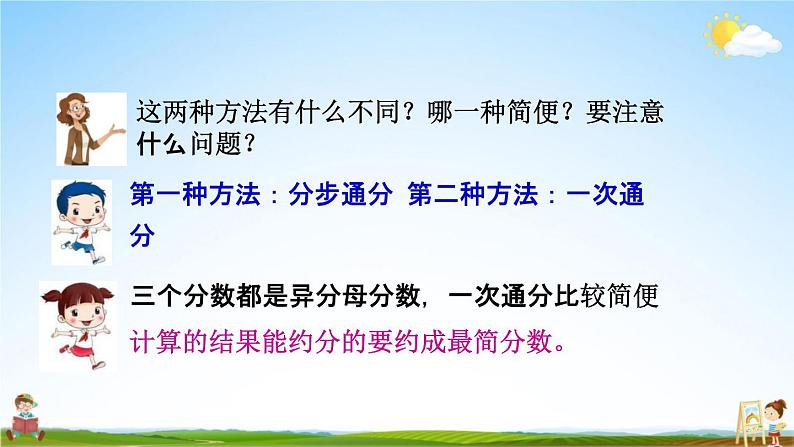 这两种方法有什么不同？哪一种简便？要注意什么问题？

第一种方法：分步通分 第二种方法：一次通分

三个分数都是异分母分数，一次通分比较简便

计算的结果能约分的要约成最简分数。